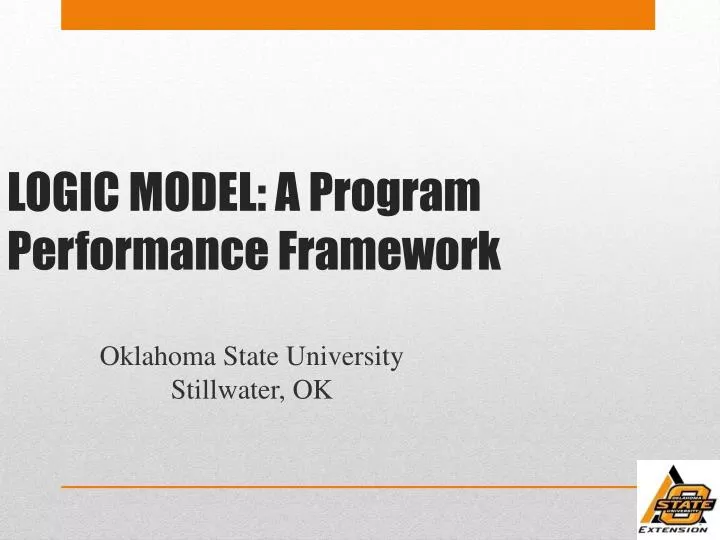 LOGIC MODEL: A Program Performance Framework

Oklahoma State University
Stillwater, OK

OKLAHOMA STATE UNIVERSITY
EXTENSION